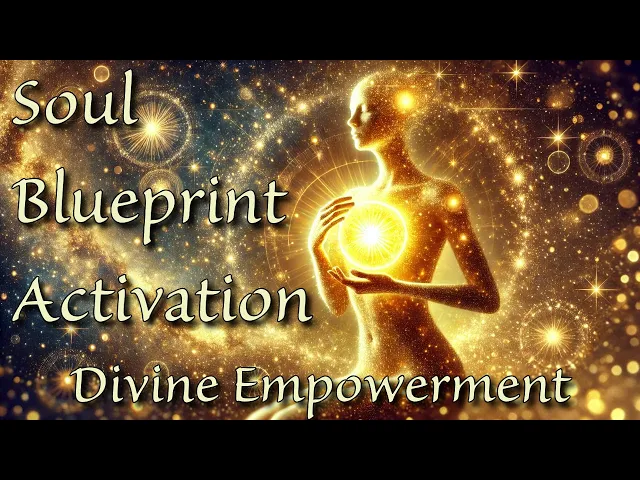 Soul
Blueprint
Activation
Divine Empowerment